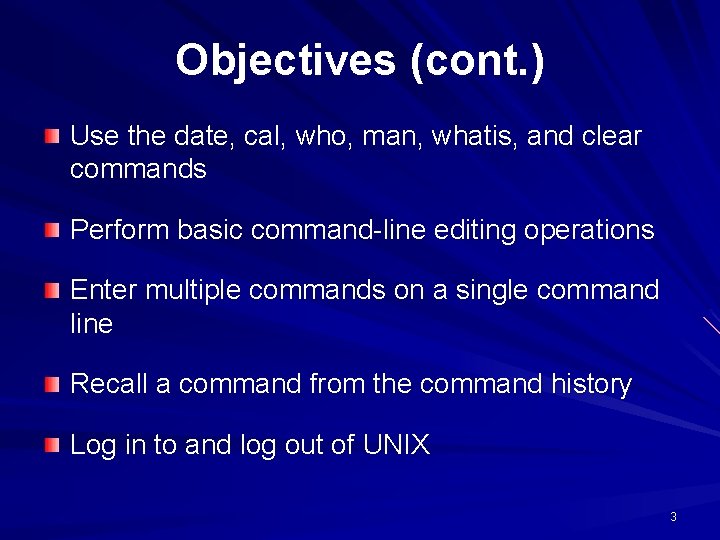 Objectives (cont.)

Use the date, cal, who, man, whatis, and clear commands

Perform basic command-line editing operations

Enter multiple commands on a single command line

Recall a command from the command history

Log in to and log out of UNIX

3